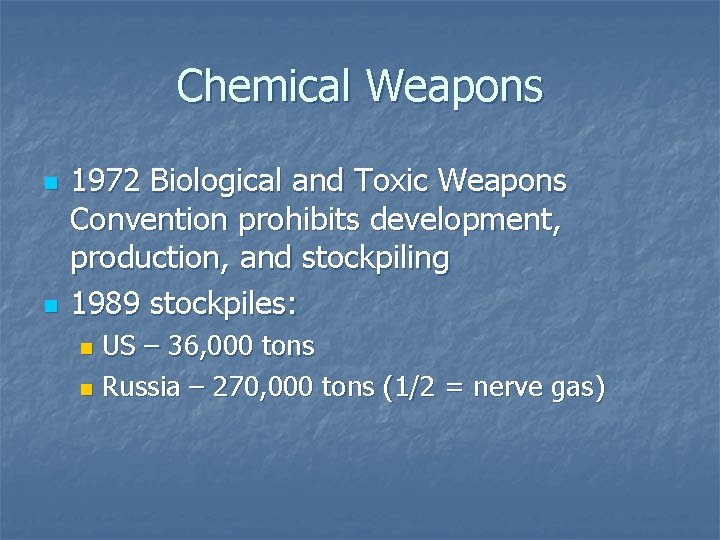 Chemical Weapons

- 1972 Biological and Toxic Weapons Convention prohibits development, production, and stockpiling
- 1989 stockpiles:
  - US – 36,000 tons
  - Russia – 270,000 tons (1/2 = nerve gas)